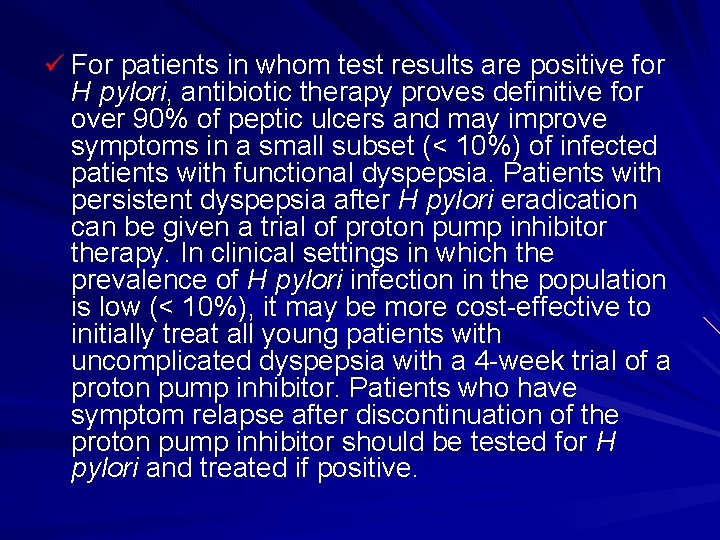 ✓ For patients in whom test results are positive for H pylori, antibiotic therapy proves definitive for over 90% of peptic ulcers and may improve symptoms in a small subset (< 10%) of infected patients with functional dyspepsia. Patients with persistent dyspepsia after H pylori eradication can be given a trial of proton pump inhibitor therapy. In clinical settings in which the prevalence of H pylori infection in the population is low (< 10%), it may be more cost-effective to initially treat all young patients with uncomplicated dyspepsia with a 4-week trial of a proton pump inhibitor. Patients who have symptom relapse after discontinuation of the proton pump inhibitor should be tested for H pylori and treated if positive.